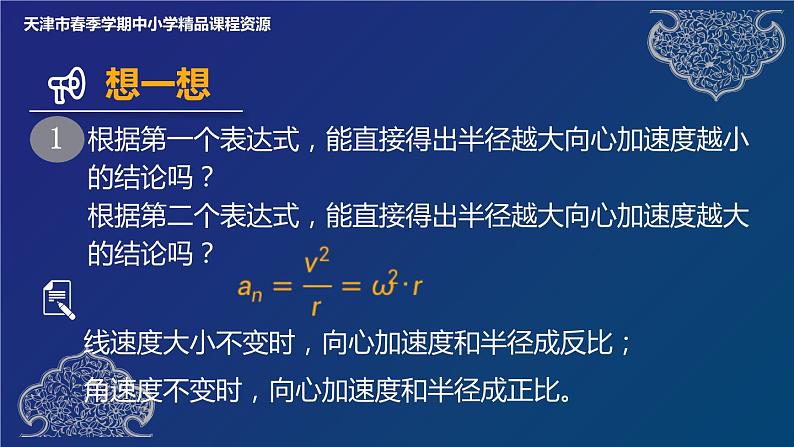 天津市春季学期中小学精品课程资源

想一想

1 根据第一个表达式，能直接得出半径越大向心加速度越小的结论吗？
根据第二个表达式，能直接得出半径越大向心加速度越大的结论吗？

$a_n = \frac{v^2}{r} = \omega^2 \cdot r$

线速度大小不变时，向心加速度和半径成反比；
角速度不变时，向心加速度和半径成正比。